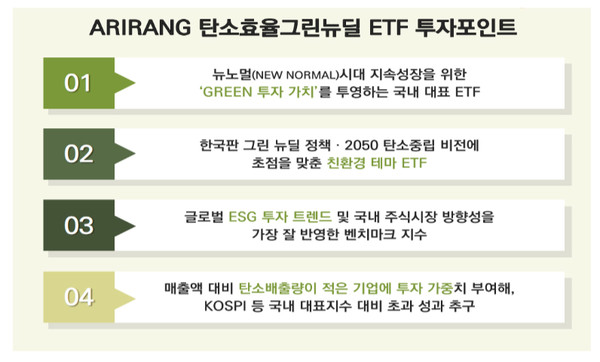 ARIRANG 탄소효율그린뉴딜 ETF 투자포인트

01

뉴노멀(NEW NORMAL)시대 지속성장을 위한 'GREEN 투자 가치'를 투영하는 국내 대표 ETF

02

한국판 그린 뉴딜 정책 · 2050 탄소중립 비전에 초점을 맞춘 친환경 테마 ETF

03

글로벌 ESG 투자 트렌드 및 국내 주식시장 방향성을 가장 잘 반영한 벤치마크 지수

04

매출액 대비 탄소배출량이 적은 기업에 투자 가중치 부여해, KOSPI 등 국내 대표지수 대비 초과 성과 추구